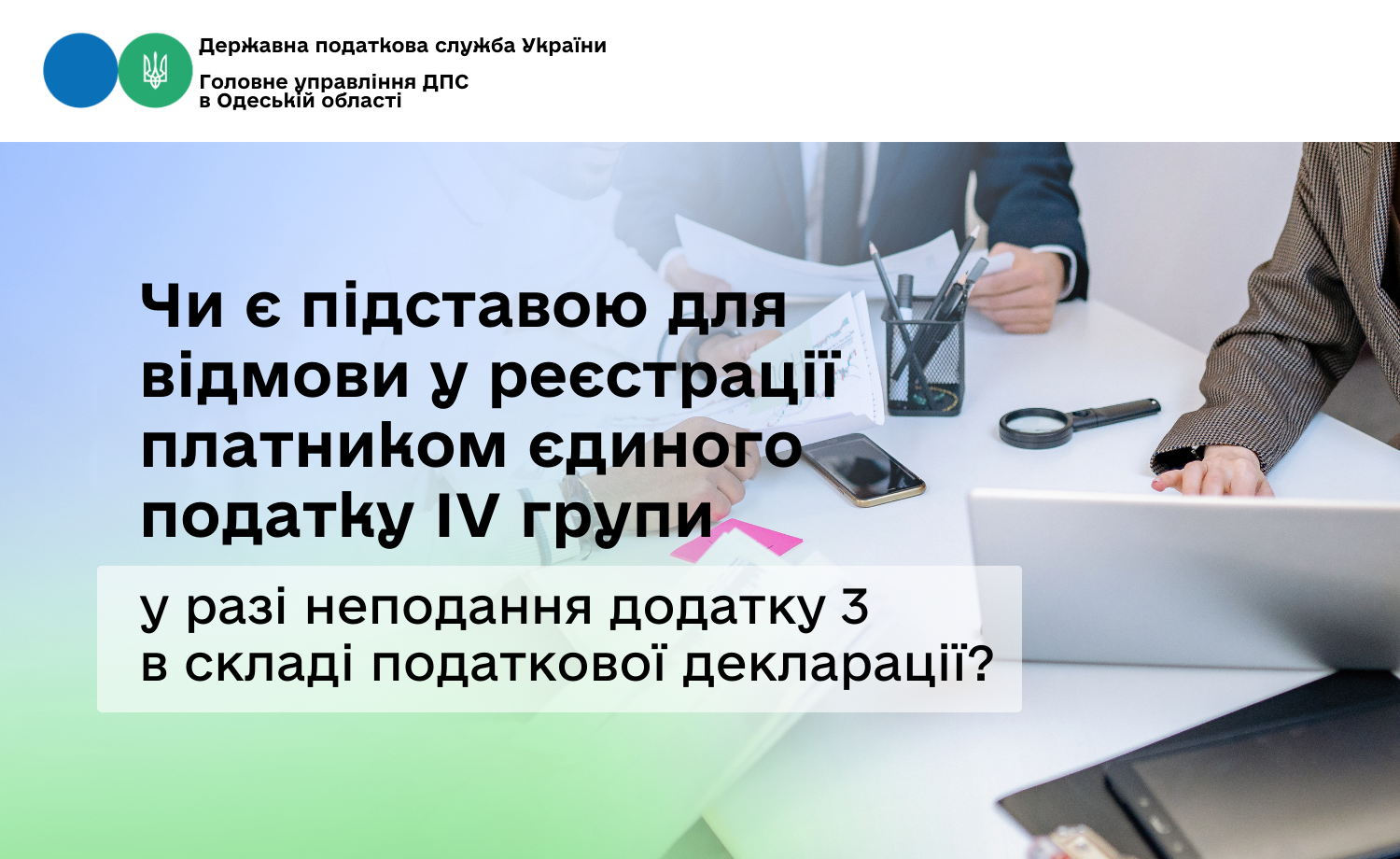 Державна податкова служба України

Головне управління ДПС
в Одеській області

Чи є підставою для відмови у реєстрації платником єдиного податку IV групи

у разі неподання додатку 3
в складі податкової декларації?